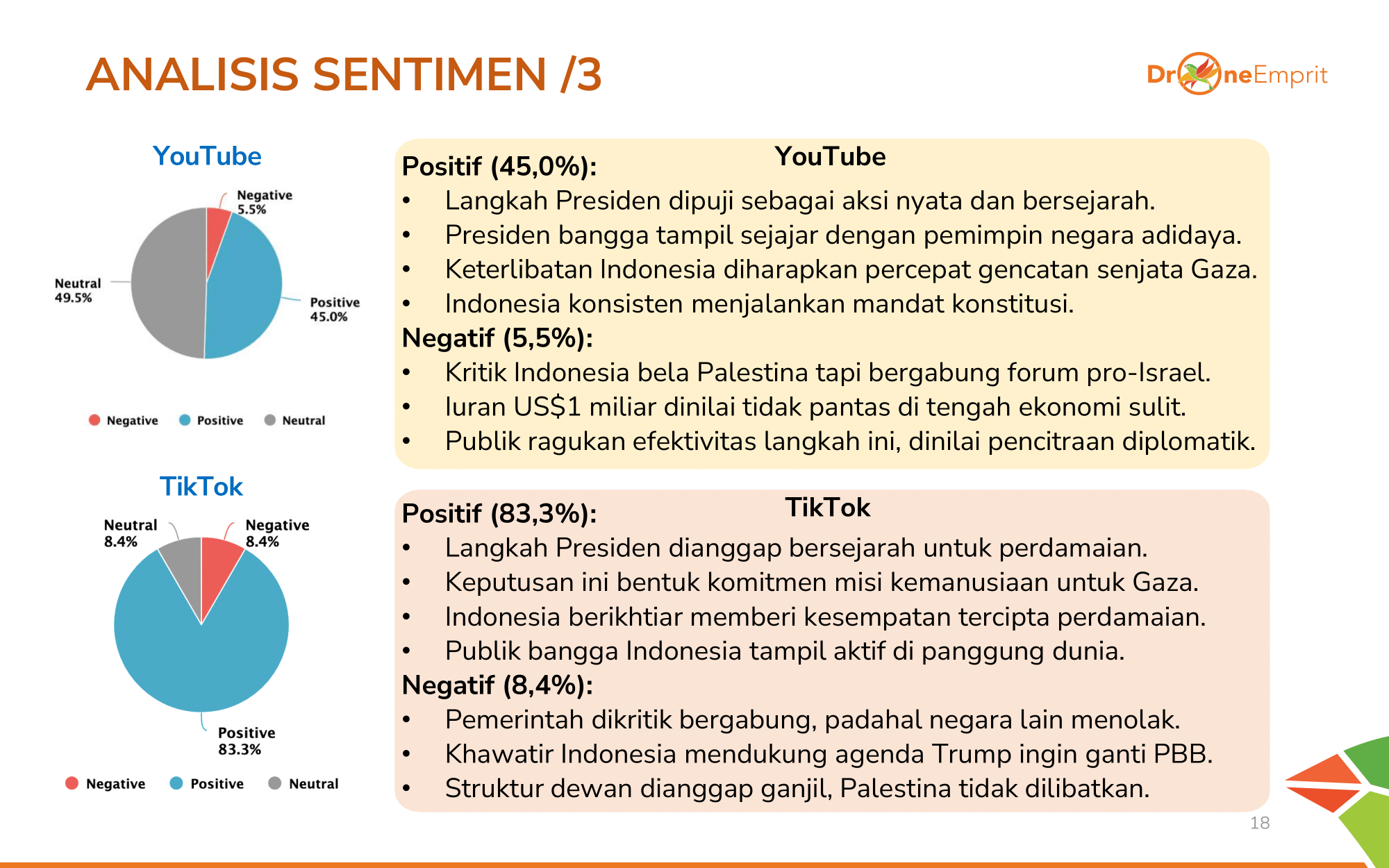 ANALISIS SENTIMEN /3

DroneEmprit

YouTube

Negative 5.5%
Neutral 49.5%
Positive 45.0%

Negative Positive Neutral

TikTok

Neutral 8.4%
Negative 8.4%
Positive 83.3%

Negative Positive Neutral

YouTube

Positif (45,0%):
• Langkah Presiden dipuji sebagai aksi nyata dan bersejarah.
• Presiden bangga tampil sejajar dengan pemimpin negara adidaya.
• Keterlibatan Indonesia diharapkan percepat gencatan senjata Gaza.
• Indonesia konsisten menjalankan mandat konstitusi.

Negatif (5,5%):
• Kritik Indonesia bela Palestina tapi bergabung forum pro-Israel.
• Iuran US$1 miliar dinilai tidak pantas di tengah ekonomi sulit.
• Publik ragukan efektivitas langkah ini, dinilai pencitraan diplomatik.

TikTok

Positif (83,3%):
• Langkah Presiden dianggap bersejarah untuk perdamaian.
• Keputusan ini bentuk komitmen misi kemanusiaan untuk Gaza.
• Indonesia berikhtiar memberi kesempatan tercipta perdamaian.
• Publik bangga Indonesia tampil aktif di panggung dunia.

Negatif (8,4%):
• Pemerintah dikritik bergabung, padahal negara lain menolak.
• Khawatir Indonesia mendukung agenda Trump ingin ganti PBB.
• Struktur dewan dianggap ganjil, Palestina tidak dilibatkan.

18